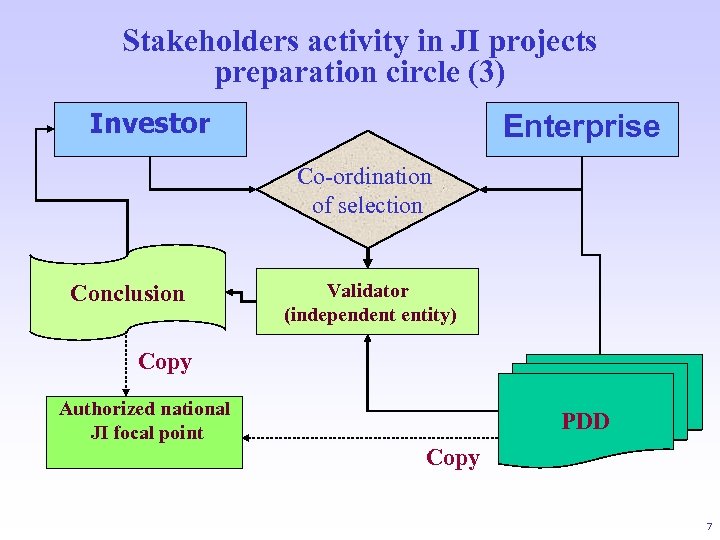 Stakeholders activity in JI projects preparation circle (3)

Investor

Enterprise

Co-ordination of selection

Conclusion

Validator (independent entity)

Copy

Authorized national JI focal point

PDD

Copy

7